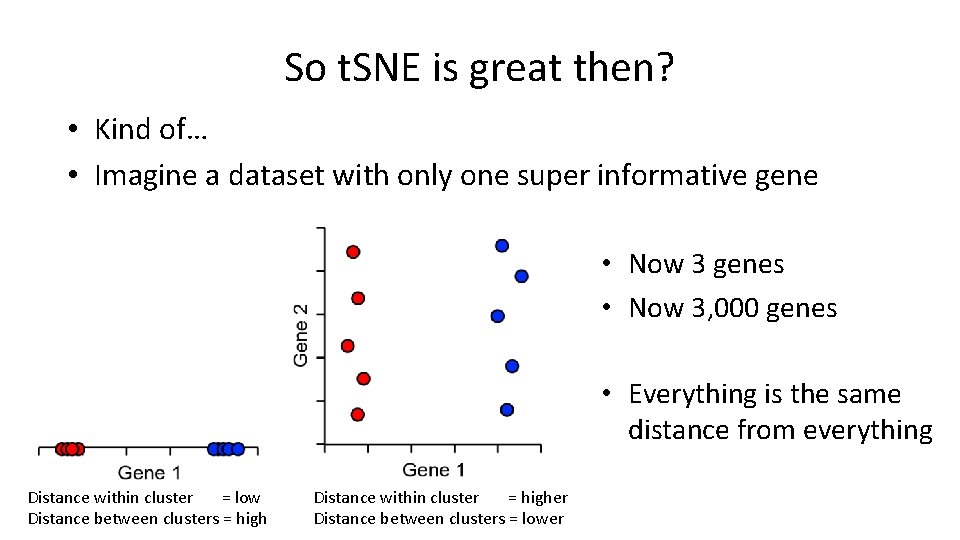 So tSNE is great then?

• Kind of…
• Imagine a dataset with only one super informative gene

Gene 1
Distance within cluster = low
Distance between clusters = high

Gene 2
Gene 1
Distance within cluster = higher
Distance between clusters = lower

• Now 3 genes
• Now 3,000 genes

• Everything is the same distance from everything